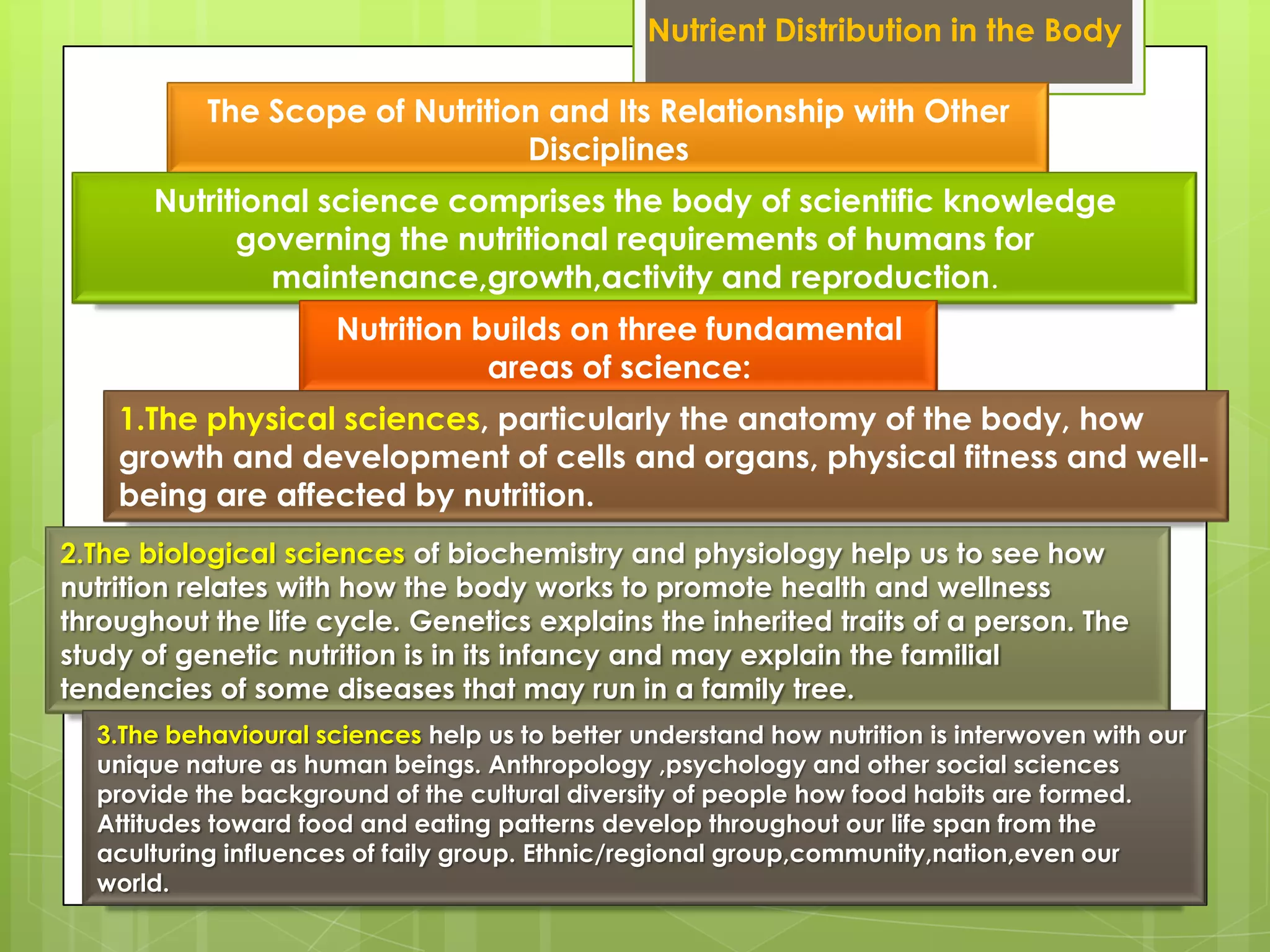 Nutrient Distribution in the Body

The Scope of Nutrition and Its Relationship with Other Disciplines

Nutritional science comprises the body of scientific knowledge governing the nutritional requirements of humans for maintenance,growth,activity and reproduction.

Nutrition builds on three fundamental areas of science:

1.The physical sciences, particularly the anatomy of the body, how growth and development of cells and organs, physical fitness and well-being are affected by nutrition.

2.The biological sciences of biochemistry and physiology help us to see how nutrition relates with how the body works to promote health and wellness throughout the life cycle. Genetics explains the inherited traits of a person. The study of genetic nutrition is in its infancy and may explain the familial tendencies of some diseases that may run in a family tree.

3.The behavioural sciences help us to better understand how nutrition is interwoven with our unique nature as human beings. Anthropology ,psychology and other social sciences provide the background of the cultural diversity of people how food habits are formed. Attitudes toward food and eating patterns develop throughout our life span from the aculturing influences of faily group. Ethnic/regional group,community,nation,even our world.